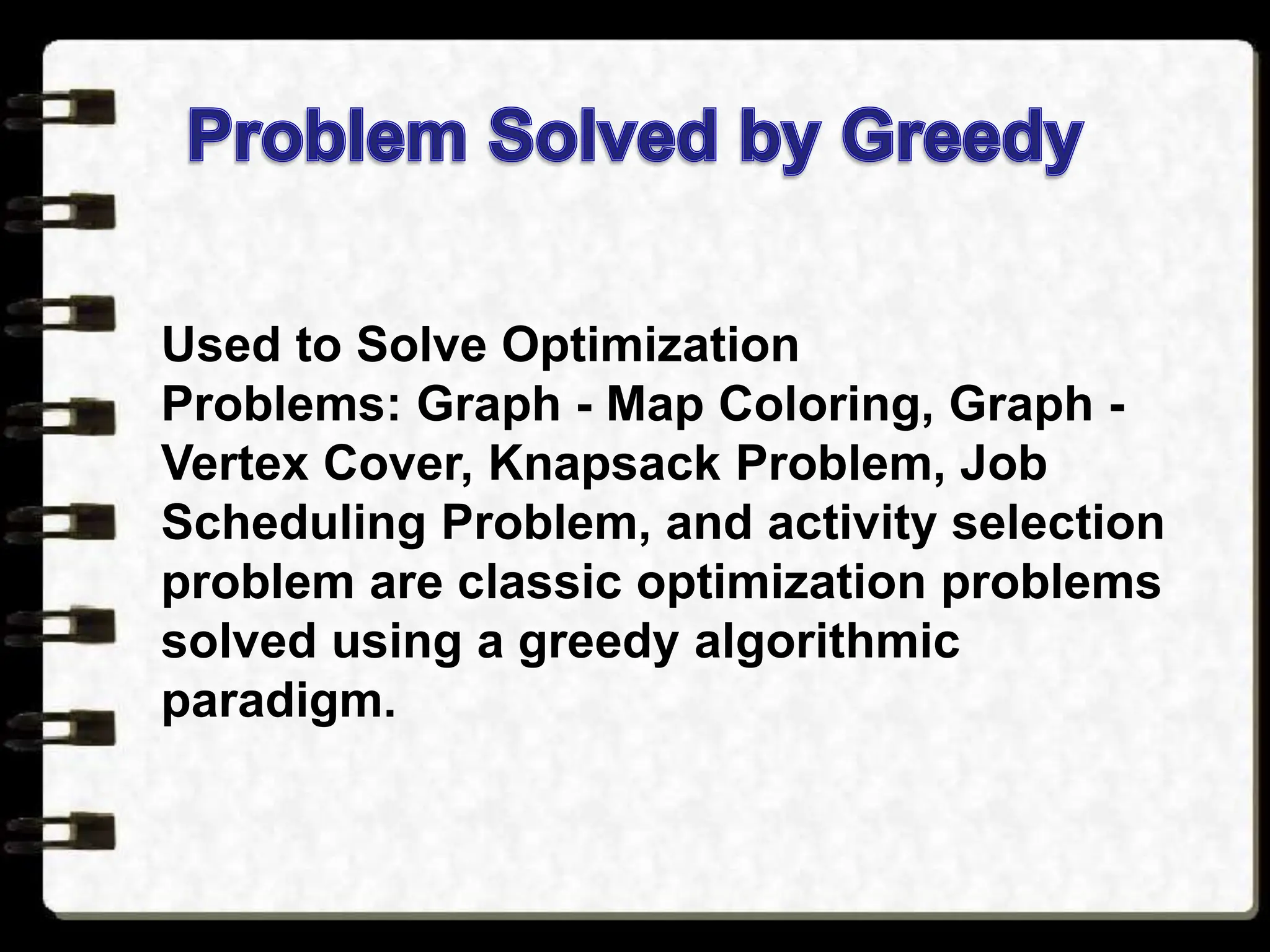 Problem Solved by Greedy

Used to Solve Optimization Problems: Graph - Map Coloring, Graph - Vertex Cover, Knapsack Problem, Job Scheduling Problem, and activity selection problem are classic optimization problems solved using a greedy algorithmic paradigm.